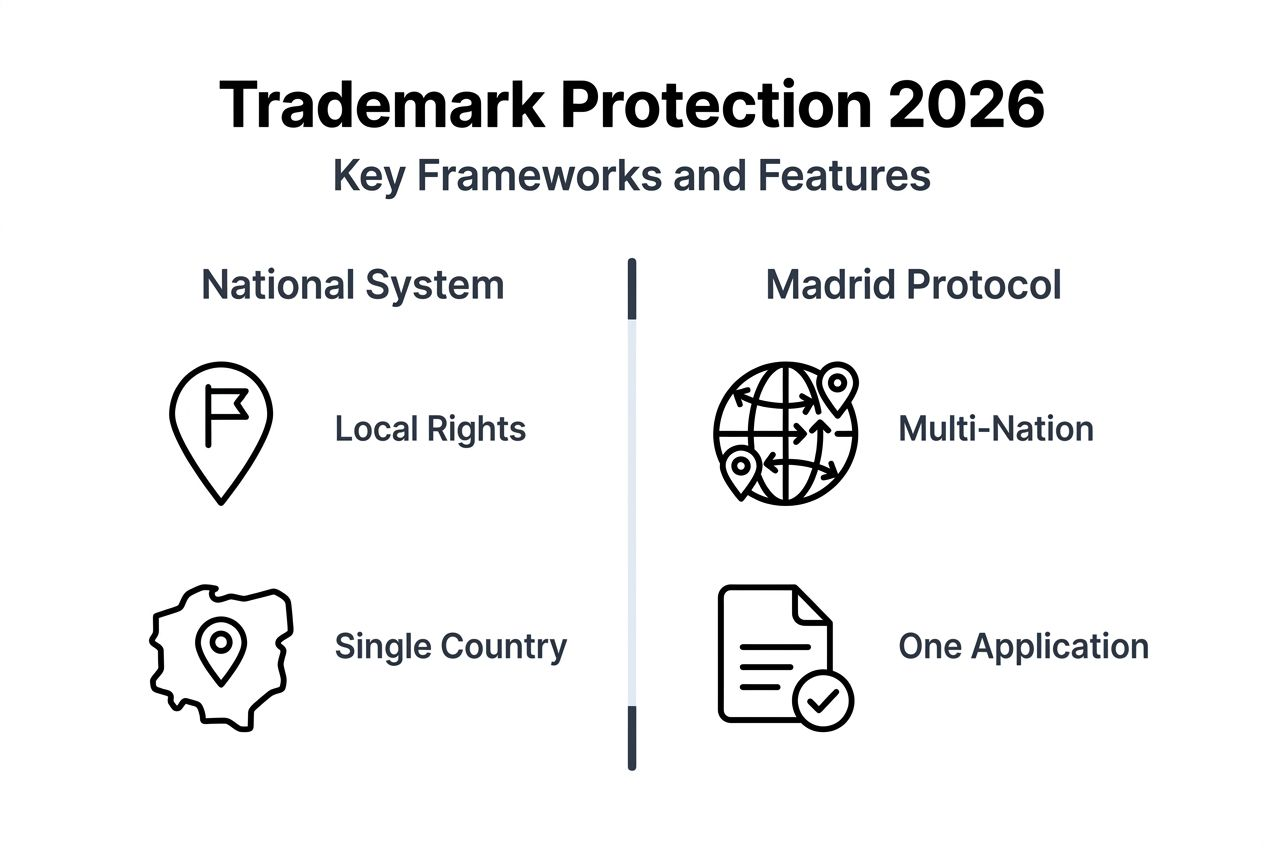 Trademark Protection 2026

Key Frameworks and Features

National System

Local Rights

Single Country

Madrid Protocol

Multi-Nation

One Application